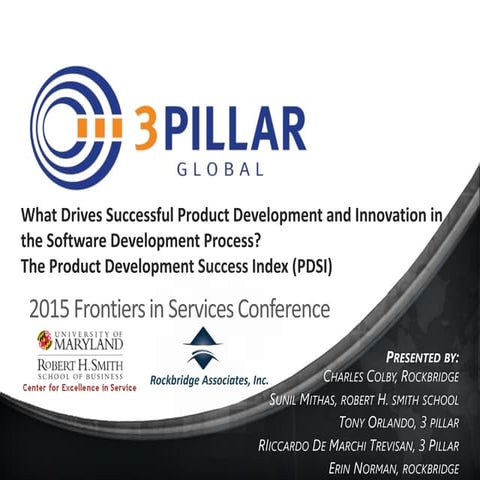 3PILLAR
GLOBAL

What Drives Successful Product Development and Innovation in the Software Development Process?
The Product Development Success Index (PDSI)

2015 Frontiers in Services Conference

UNIVERSITY OF MARYLAND
ROBERT H. SMITH SCHOOL OF BUSINESS
Center for Excellence in Service

Rockbridge Associates, Inc.

PRESENTED BY:
CHARLES COLBY, ROCKBRIDGE
SUNIL MITHAS, ROBERT H. SMITH SCHOOL
TONY ORLANDO, 3 PILLAR
RIICCARDO DE MARCHI TREVISAN, 3 PILLAR
ERIN NORMAN, ROCKBRIDGE